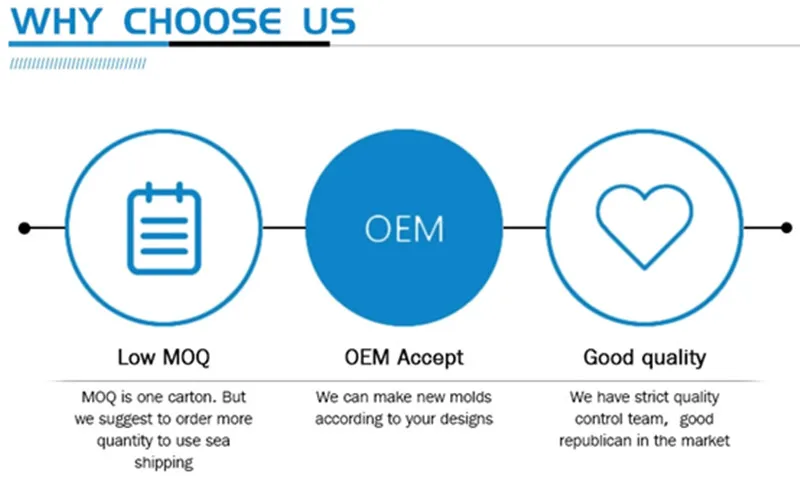 WHY CHOOSE US

OEM

Low MOQ

MOQ is one carton. But we suggest to order more quantity to use sea shipping

OEM Accept

We can make new molds according to your designs

Good quality

We have strict quality control team, good republican in the market